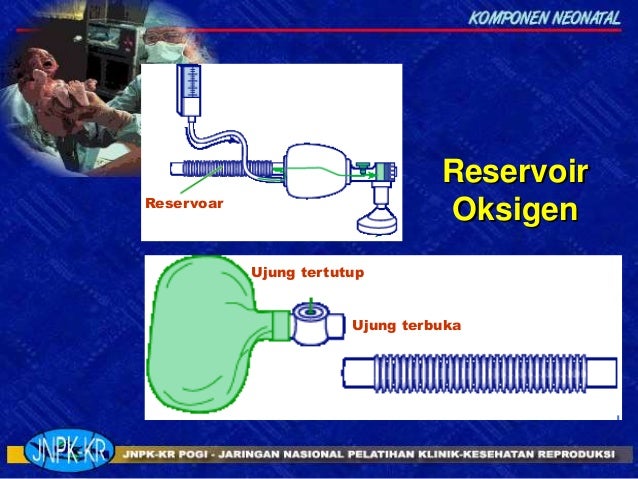 KOMPONEN NEONATAL

Reservoar

Reservoir Oksigen

Ujung tertutup

Ujung terbuka

JNPK-KR

JNPK-KR POGI - JARINGAN NASIONAL PELATIHAN KLINIK-KESEHATAN REPRODUKSI